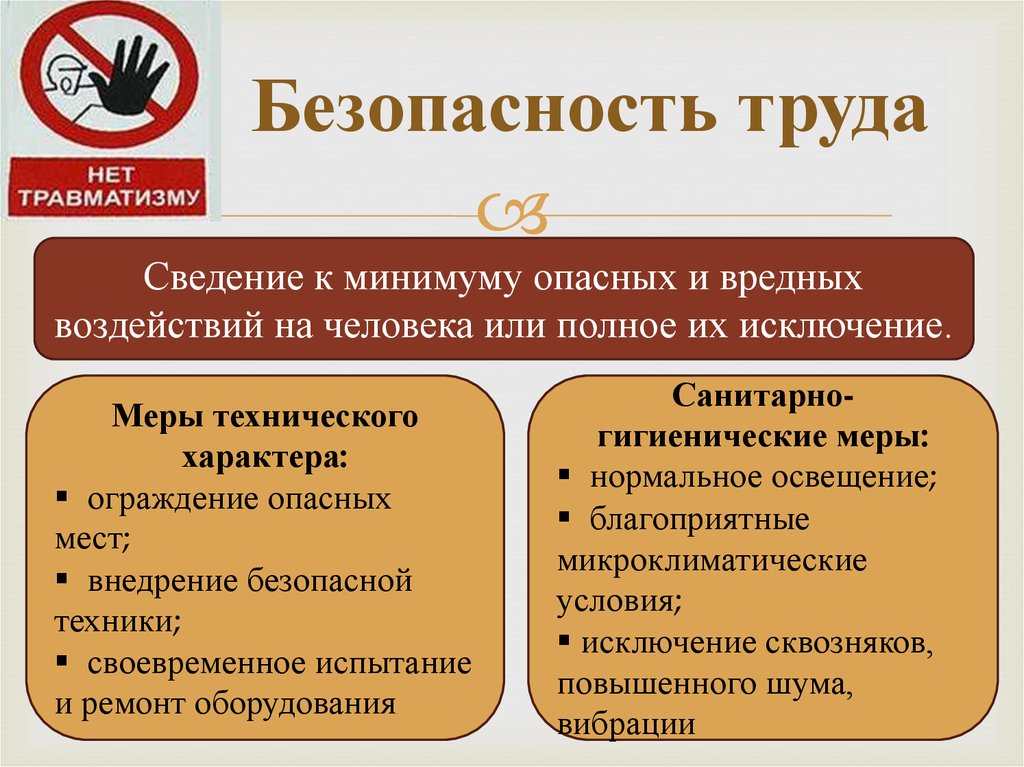 НЕТ ТРАВМАТИЗМУ

Безопасность труда

Сведение к минимуму опасных и вредных воздействий на человека или полное их исключение.

Меры технического характера:
▪ ограждение опасных мест;
▪ внедрение безопасной техники;
▪ своевременное испытание и ремонт оборудования

Санитарно-гигиенические меры:
▪ нормальное освещение;
▪ благоприятные микроклиматические условия;
▪ исключение сквозняков, повышенного шума, вибрации